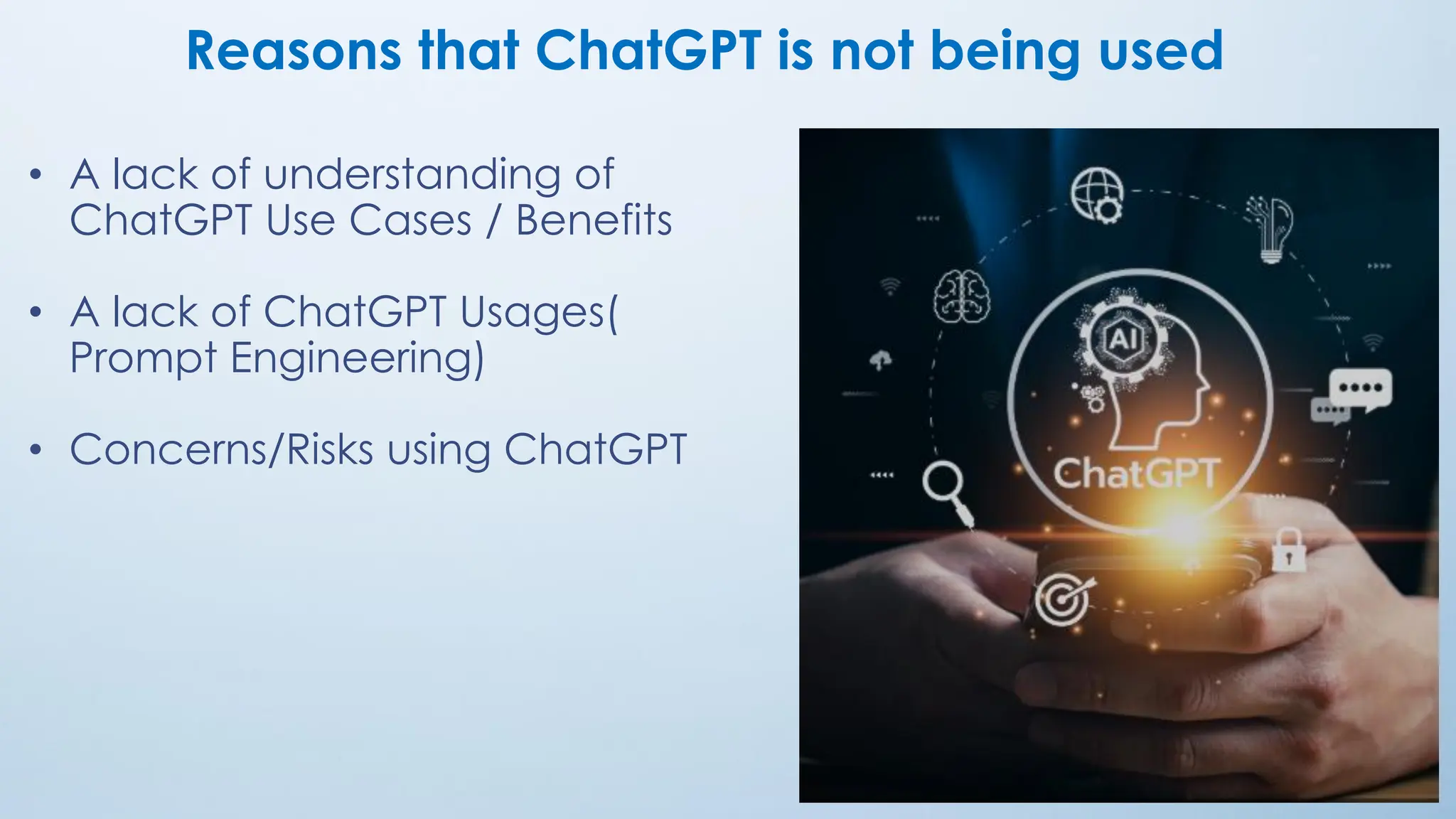 Reasons that ChatGPT is not being used

• A lack of understanding of ChatGPT Use Cases / Benefits

• A lack of ChatGPT Usages( Prompt Engineering)

• Concerns/Risks using ChatGPT

AI

ChatGPT